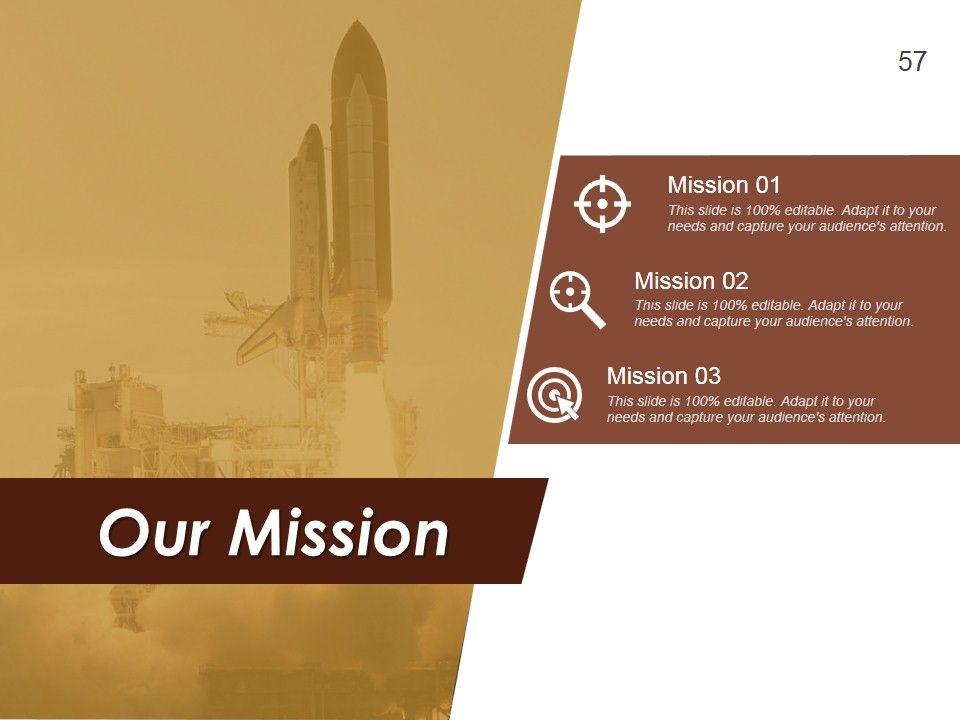 57

Mission 01

This slide is 100% editable. Adapt it to your needs and capture your audience's attention.

Mission 02

This slide is 100% editable. Adapt it to your needs and capture your audience's attention.

Mission 03

This slide is 100% editable. Adapt it to your needs and capture your audience's attention.

Our Mission